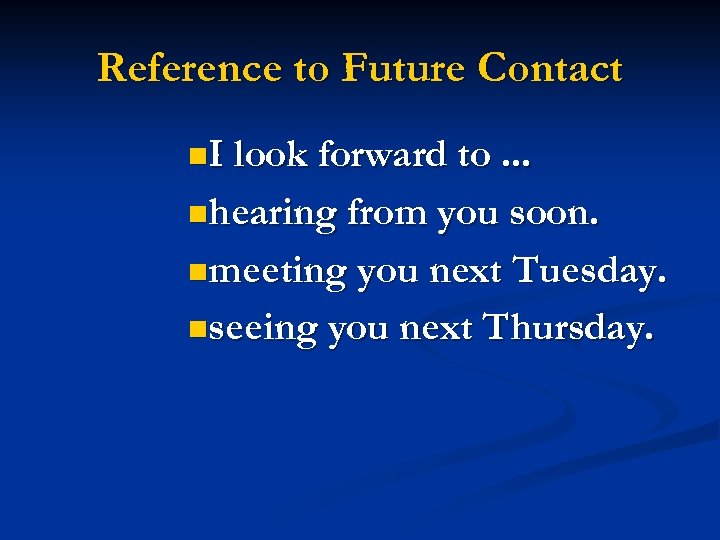 Reference to Future Contact

I look forward to ...
hearing from you soon.
meeting you next Tuesday.
seeing you next Thursday.